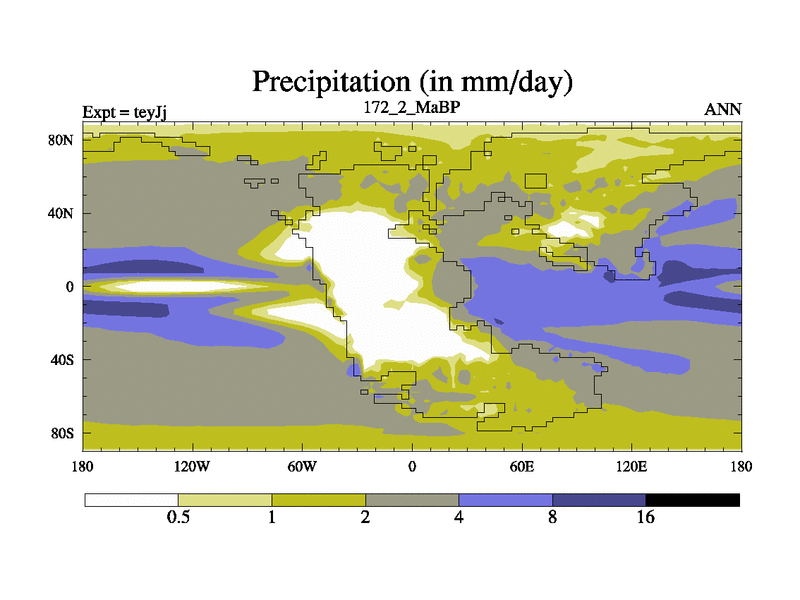 Precipitation (in mm/day)

Expt = teyJj

172_2_MaBP

ANN

80N
40N
0
40S
80S

180
120W
60W
0
60E
120E
180

0.5
1
2
4
8
16